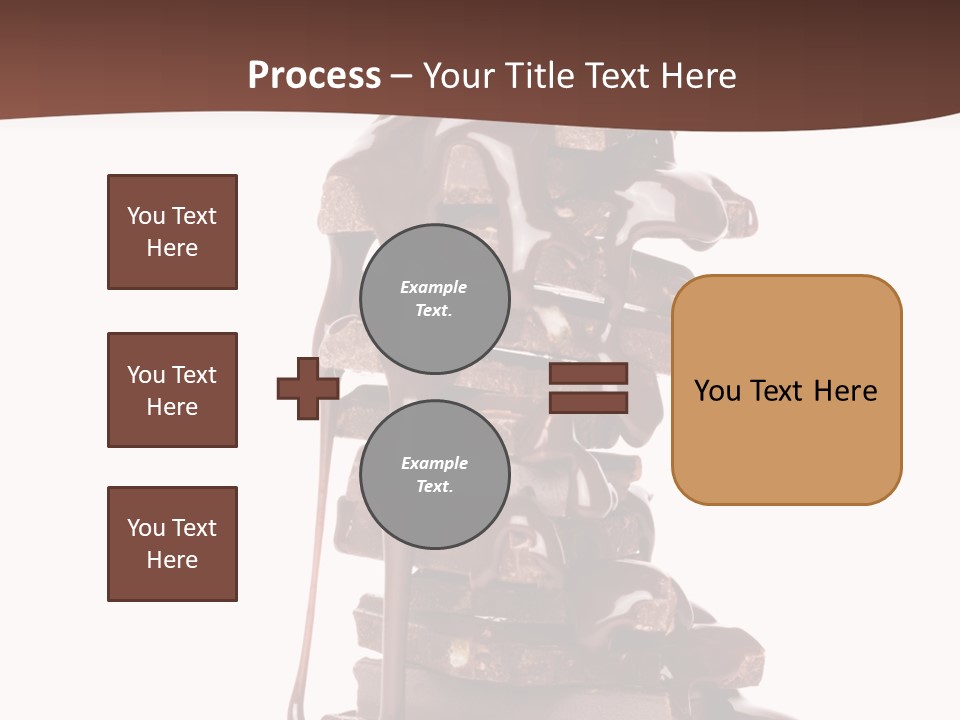 Process – Your Title Text Here

You Text Here

You Text Here

You Text Here

Example Text.

Example Text.

You Text Here